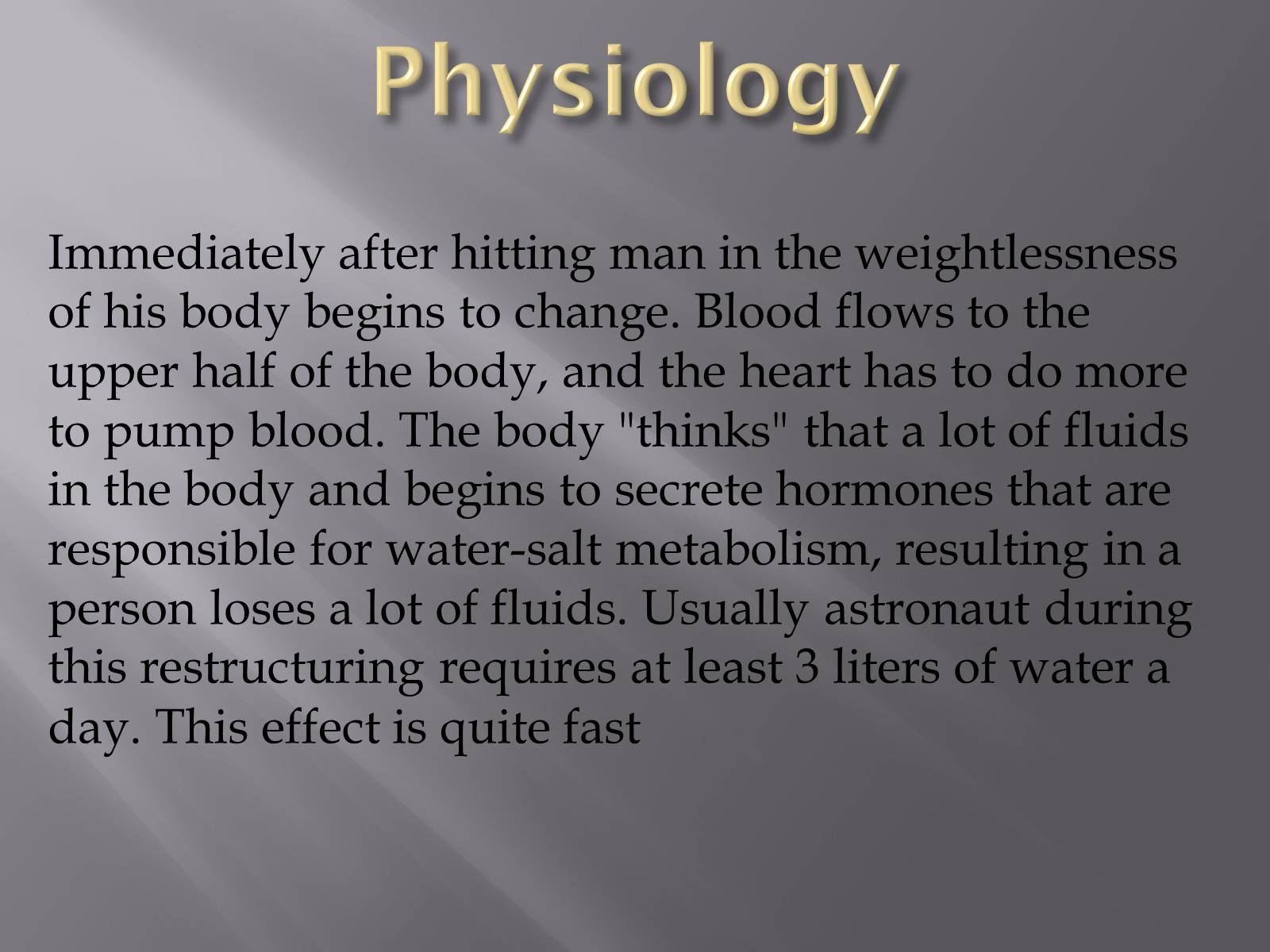 Physiology

Immediately after hitting man in the weightlessness of his body begins to change. Blood flows to the upper half of the body, and the heart has to do more to pump blood. The body "thinks" that a lot of fluids in the body and begins to secrete hormones that are responsible for water-salt metabolism, resulting in a person loses a lot of fluids. Usually astronaut during this restructuring requires at least 3 liters of water a day. This effect is quite fast